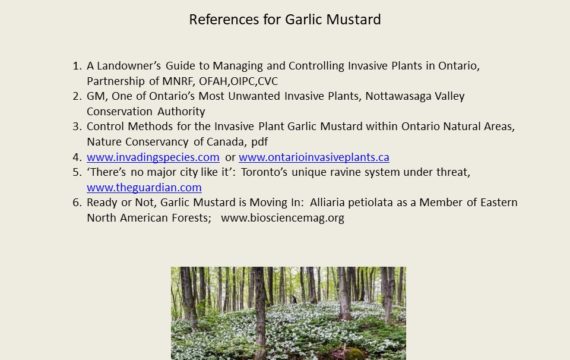 References for Garlic Mustard

1. A Landowner's Guide to Managing and Controlling Invasive Plants in Ontario, Partnership of MNRF, OFAH,OIPC,CVC
2. GM, One of Ontario's Most Unwanted Invasive Plants, Nottawasaga Valley Conservation Authority
3. Control Methods for the Invasive Plant Garlic Mustard within Ontario Natural Areas, Nature Conservancy of Canada, pdf
4. www.invadingspecies.com or www.ontarioinvasiveplants.ca
5. 'There's no major city like it': Toronto's unique ravine system under threat, www.theguardian.com
6. Ready or Not, Garlic Mustard is Moving In: Alliaria petiolata as a Member of Eastern North American Forests; www.biosciencemag.org